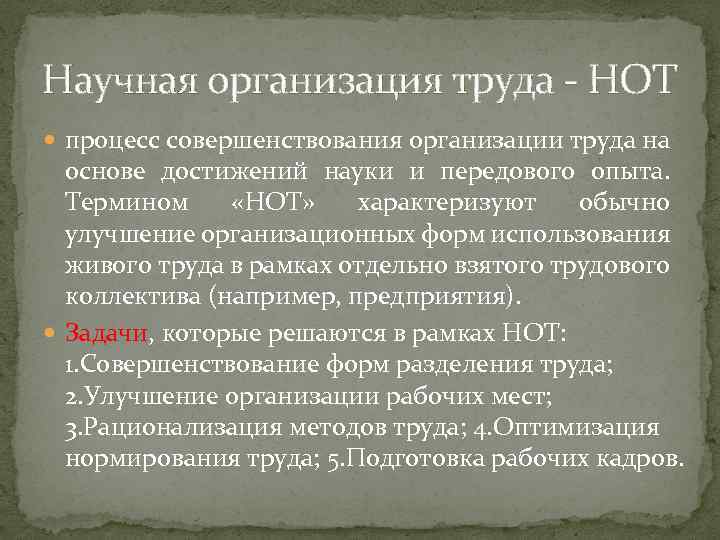 Научная организация труда - НОТ

процесс совершенствования организации труда на основе достижений науки и передового опыта. Термином «НОТ» характеризуют обычно улучшение организационных форм использования живого труда в рамках отдельно взятого трудового коллектива (например, предприятия).

Задачи, которые решаются в рамках НОТ: 1.Совершенствование форм разделения труда; 2.Улучшение организации рабочих мест; 3.Рационализация методов труда; 4.Оптимизация нормирования труда; 5.Подготовка рабочих кадров.